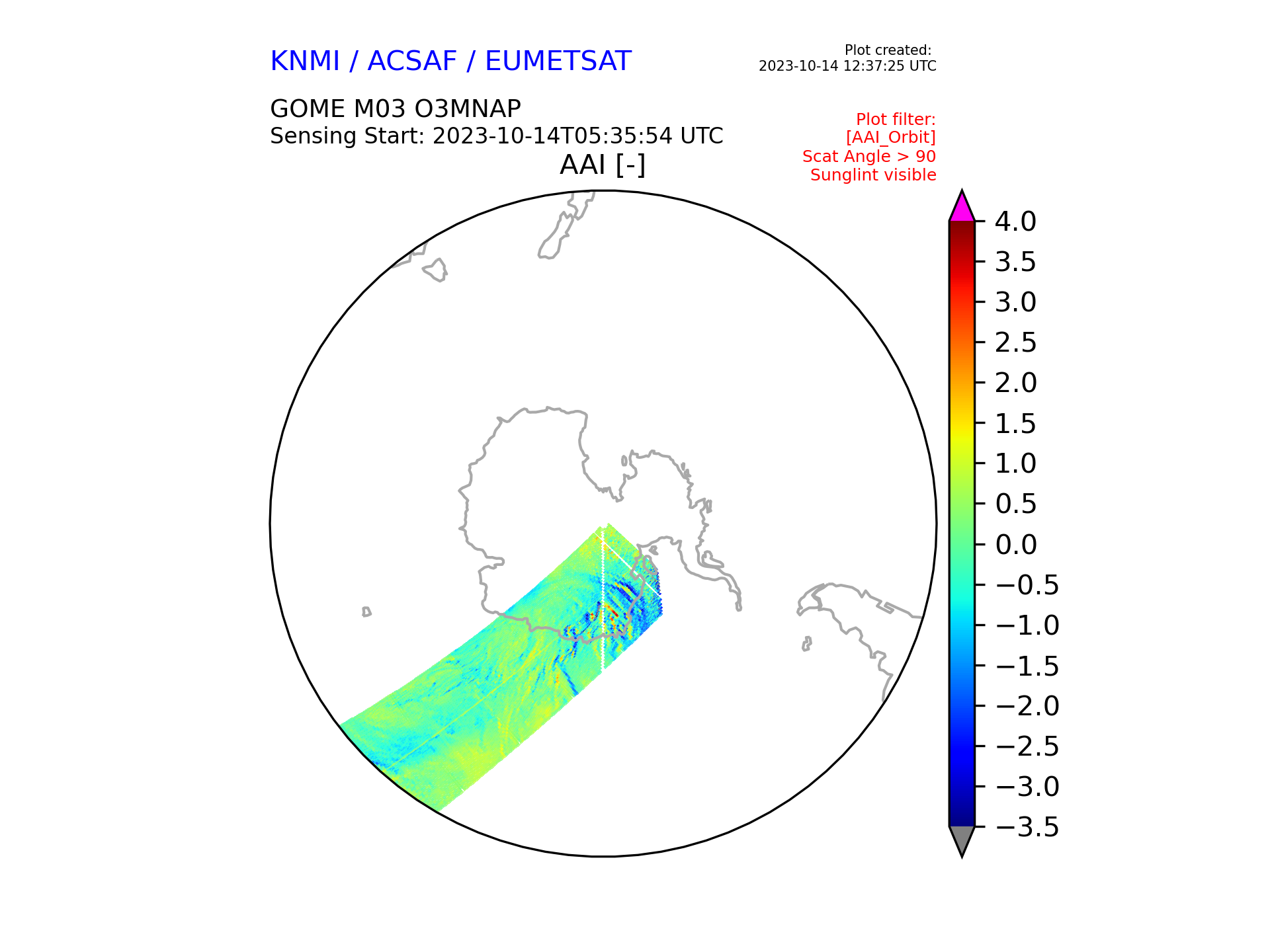 KNMI / ACSAF / EUMETSAT

Plot created:
2023-10-14 12:37:25 UTC

GOME M03 O3MNAP
Sensing Start: 2023-10-14T05:35:54 UTC

Plot filter:
[AAI_Orbit]
Scat Angle > 90
Sunglint visible

AAI [-]

4.0
3.5
3.0
2.5
2.0
1.5
1.0
0.5
0.0
−0.5
−1.0
−1.5
−2.0
−2.5
−3.0
−3.5